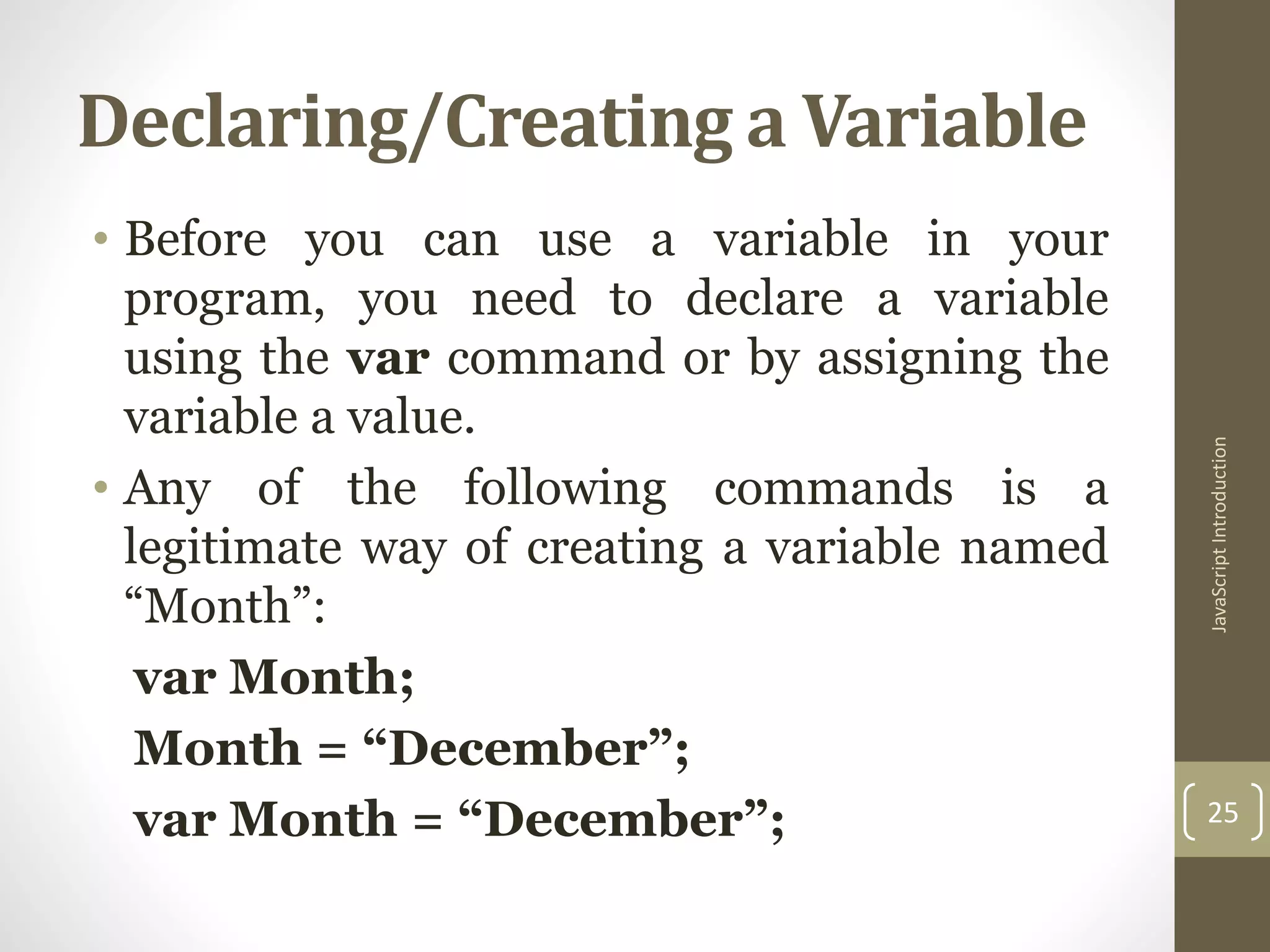 Declaring/Creating a Variable

• Before you can use a variable in your program, you need to declare a variable using the var command or by assigning the variable a value.

• Any of the following commands is a legitimate way of creating a variable named “Month”:

var Month;

Month = “December”;

var Month = “December”;

JavaScript Introduction

25